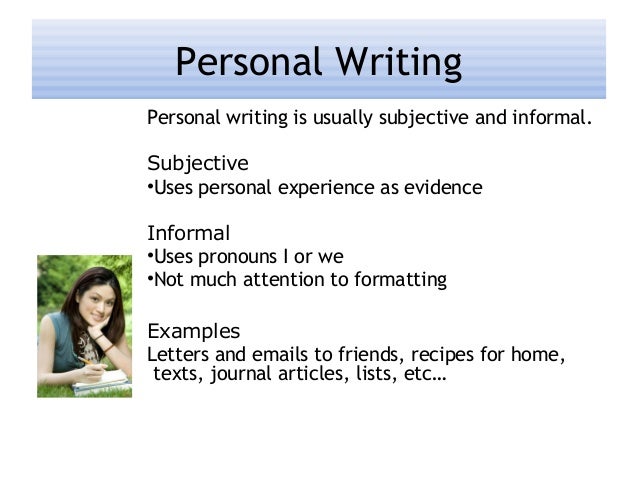 Personal Writing

Personal writing is usually subjective and informal.

Subjective
•Uses personal experience as evidence

Informal
•Uses pronouns I or we
•Not much attention to formatting

Examples
Letters and emails to friends, recipes for home, texts, journal articles, lists, etc…